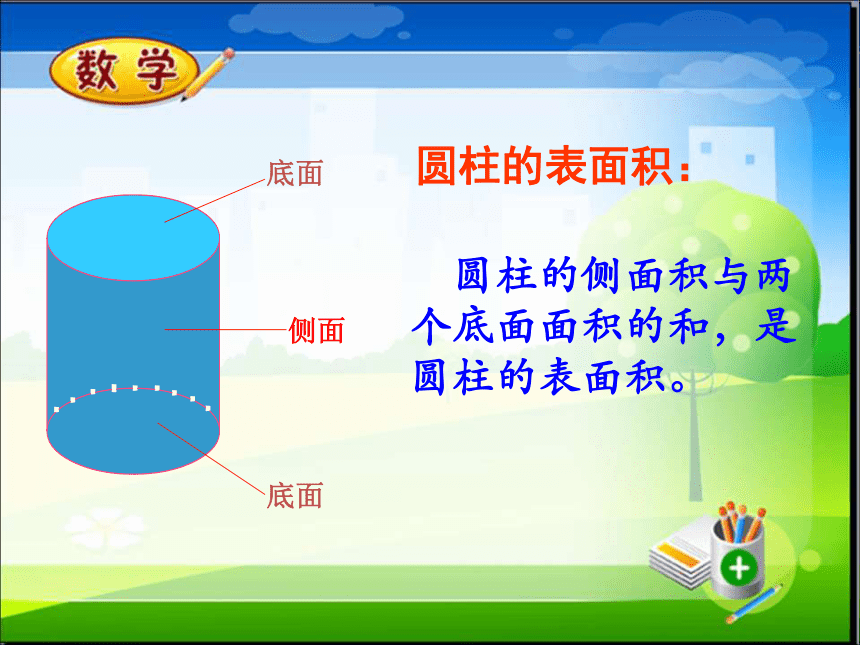 数学

底面

侧面

底面

圆柱的表面积：

圆柱的侧面积与两个底面面积的和，是圆柱的表面积。